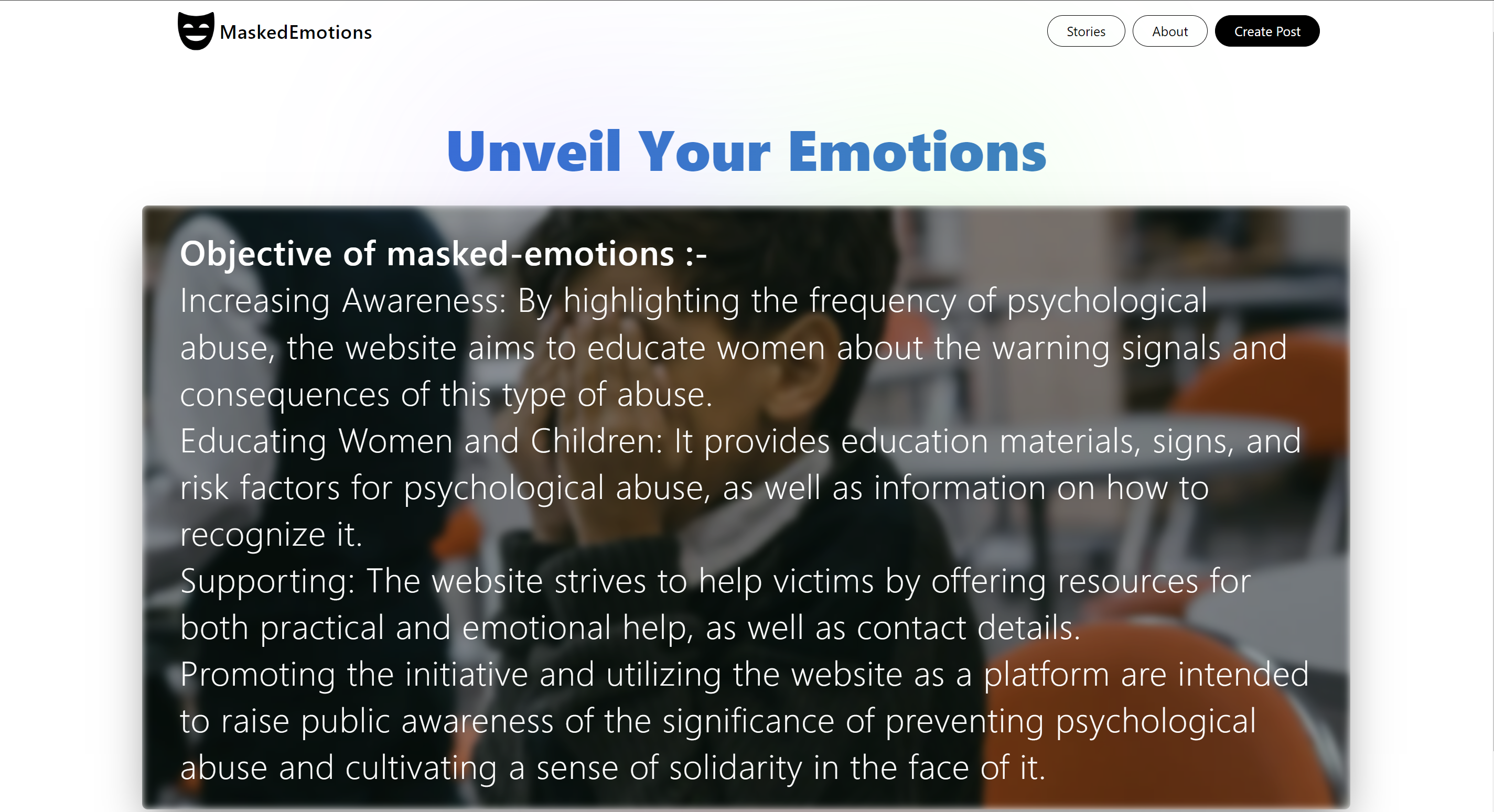 MaskedEmotions

Stories About Create Post

Unveil Your Emotions

Objective of masked-emotions :-
Increasing Awareness: By highlighting the frequency of psychological abuse, the website aims to educate women about the warning signals and consequences of this type of abuse.
Educating Women and Children: It provides education materials, signs, and risk factors for psychological abuse, as well as information on how to recognize it.
Supporting: The website strives to help victims by offering resources for both practical and emotional help, as well as contact details.
Promoting the initiative and utilizing the website as a platform are intended to raise public awareness of the significance of preventing psychological abuse and cultivating a sense of solidarity in the face of it.